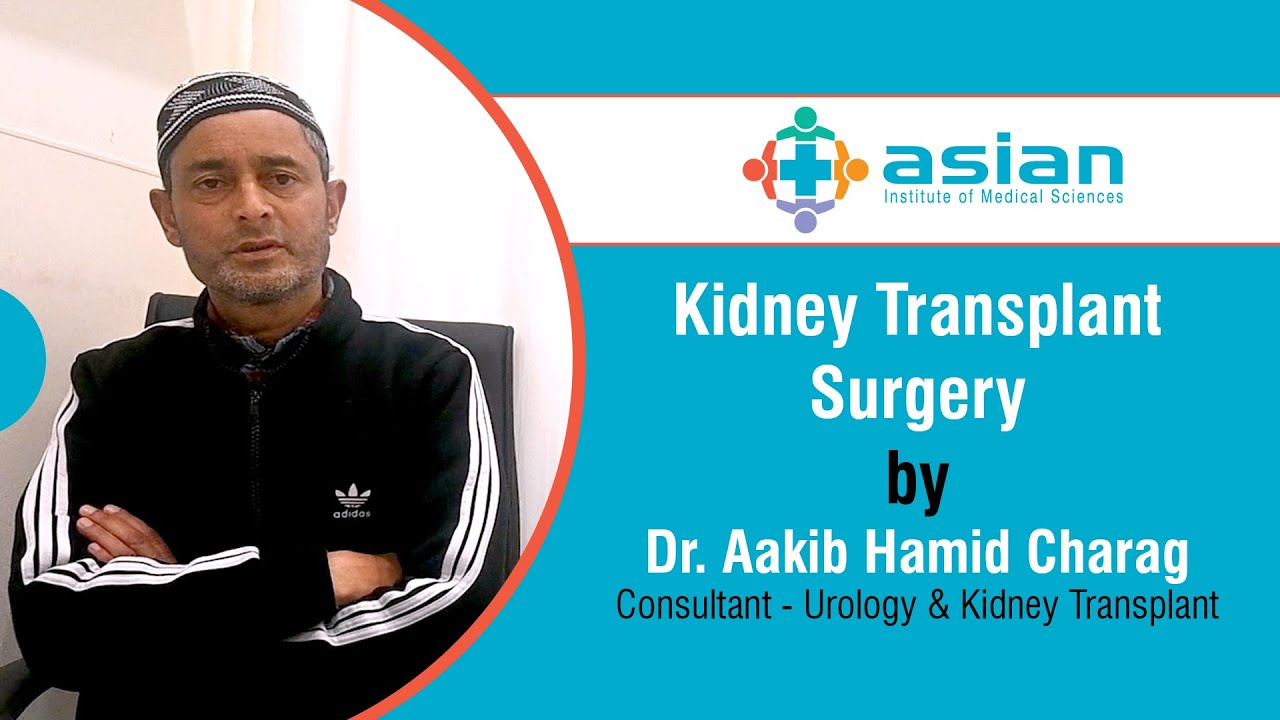 adidas

asian
Institute of Medical Sciences

Kidney Transplant Surgery

by

Dr. Aakib Hamid Charag
Consultant - Urology & Kidney Transplant